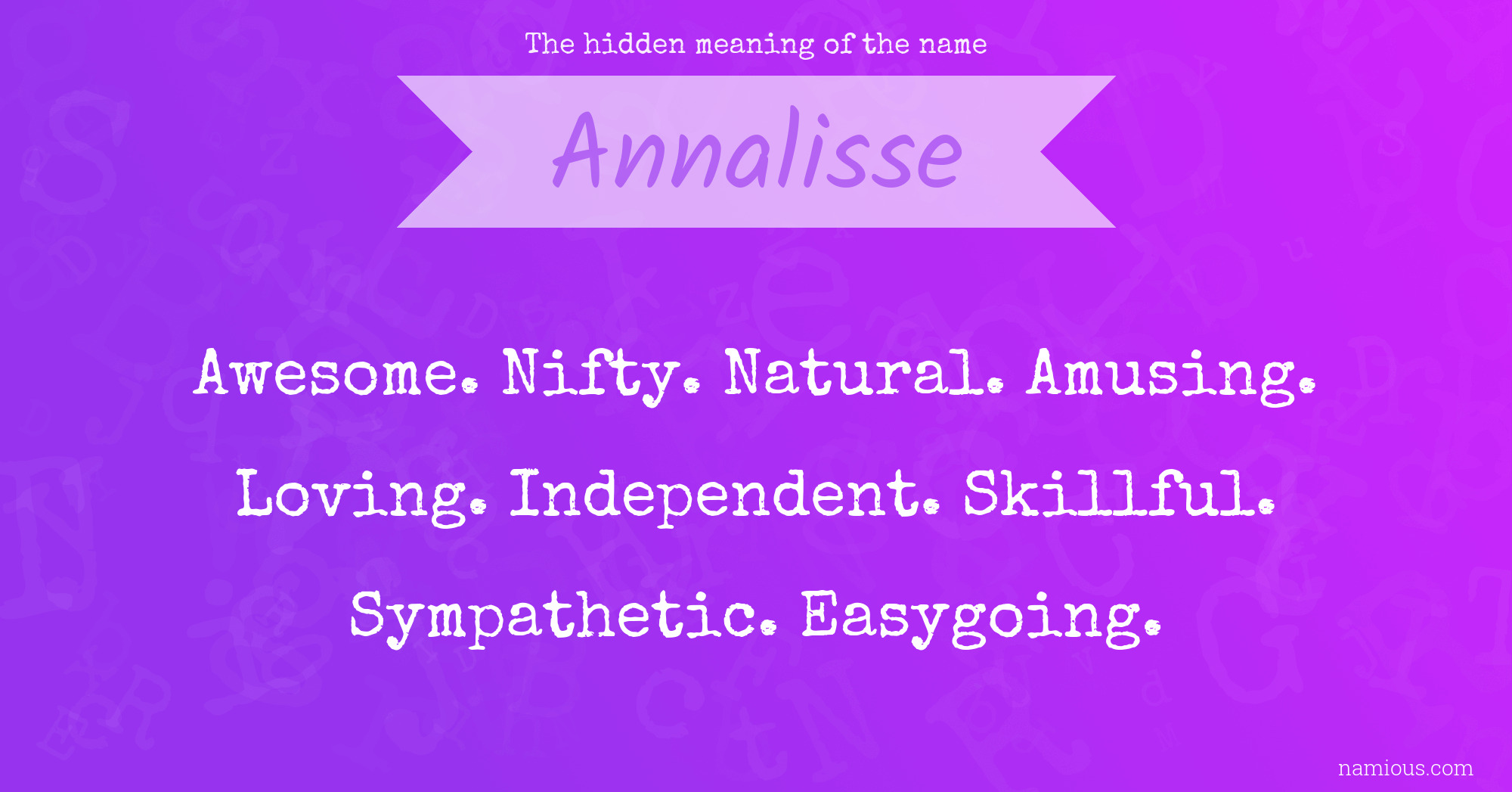 The hidden meaning of the name

Annalisse

Awesome. Nifty. Natural. Amusing. Loving. Independent. Skillful. Sympathetic. Easygoing.

namious.com